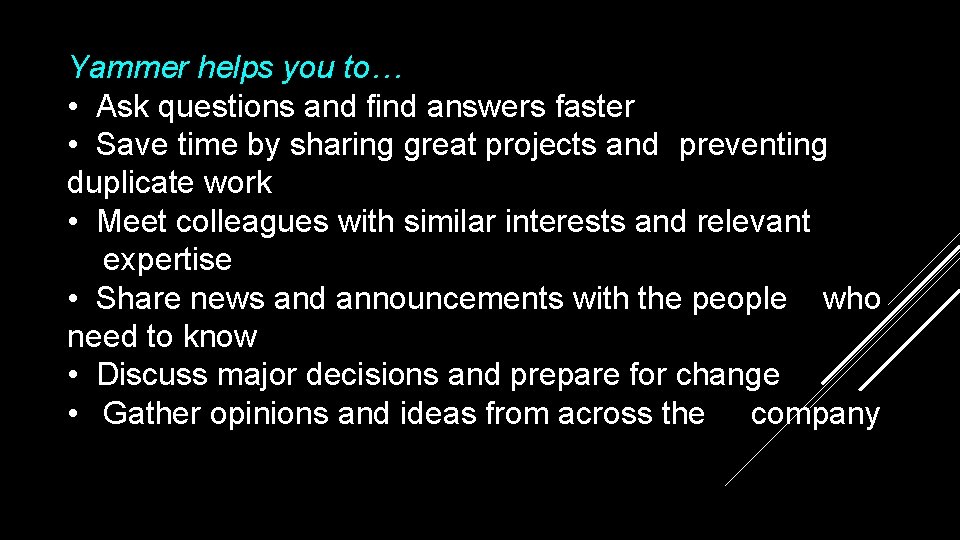 Yammer helps you to…
• Ask questions and find answers faster
• Save time by sharing great projects and preventing duplicate work
• Meet colleagues with similar interests and relevant expertise
• Share news and announcements with the people who need to know
• Discuss major decisions and prepare for change
• Gather opinions and ideas from across the company